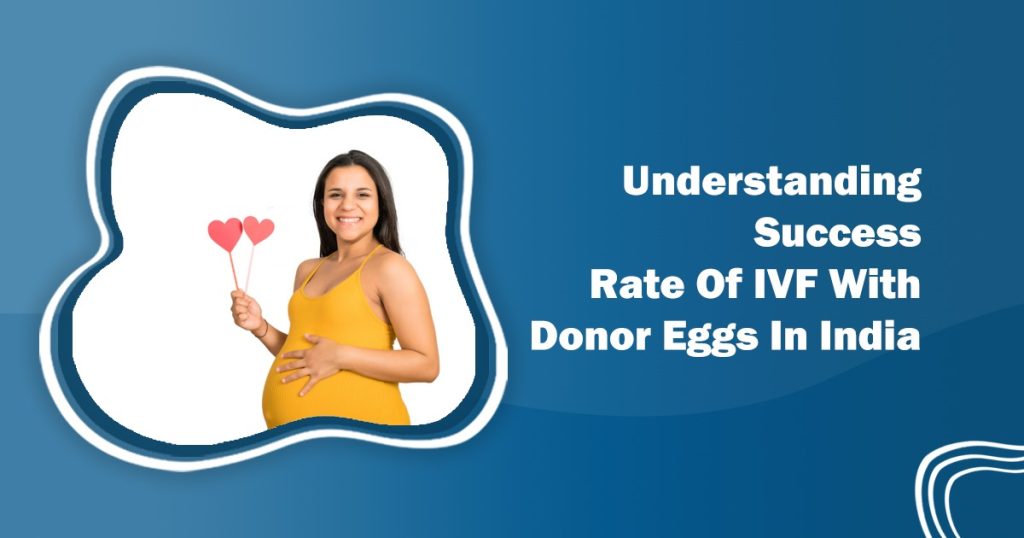 Understanding Success Rate Of IVF With Donor Eggs In India